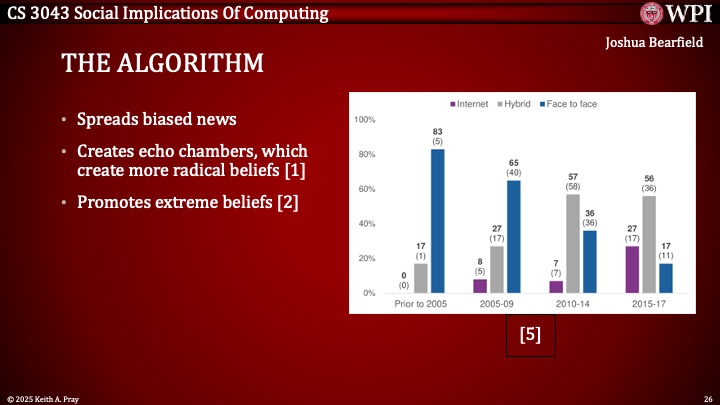 CS 3043 Social Implications Of Computing

WPI

Joshua Bearfield

THE ALGORITHM

• Spreads biased news

• Creates echo chambers, which create more radical beliefs [1]

• Promotes extreme beliefs [2]

Internet Hybrid Face to face

100%
80%
60%
40%
20%
0%

0 (0)
17 (1)
83 (5)
8 (5)
27 (17)
65 (40)
7 (7)
57 (58)
36 (36)
27 (17)
56 (36)
17 (11)

Prior to 2005
2005-09
2010-14
2015-17

[5]

© 2025 Keith A. Pray

26